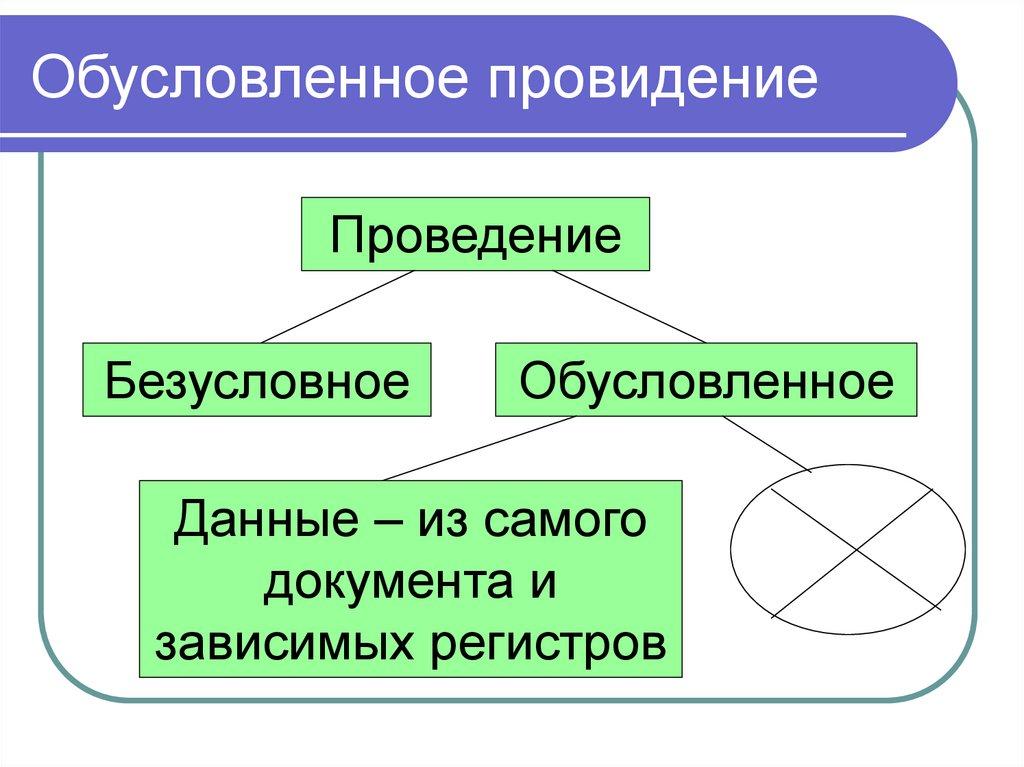 Обусловленное провидение

Проведение

Безусловное

Обусловленное

Данные – из самого документа и зависимых регистров